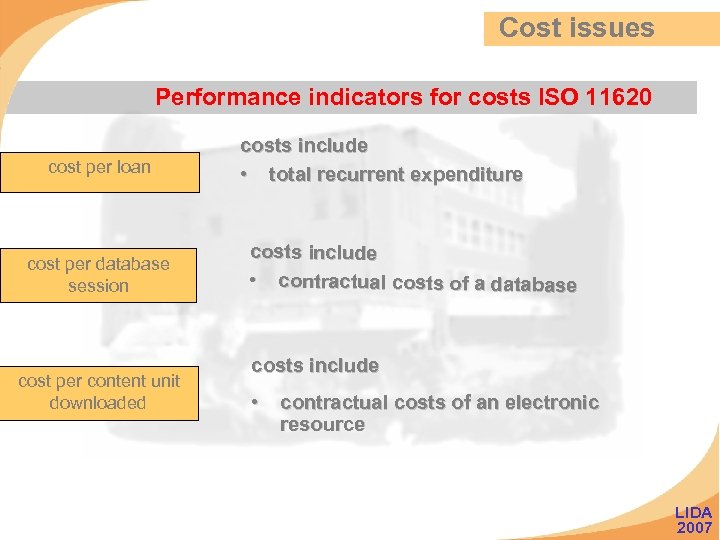 Cost issues

Performance indicators for costs ISO 11620

cost per loan

costs include
• total recurrent expenditure

cost per database session

costs include
• contractual costs of a database

cost per content unit downloaded

costs include
• contractual costs of an electronic resource

LIDA 2007